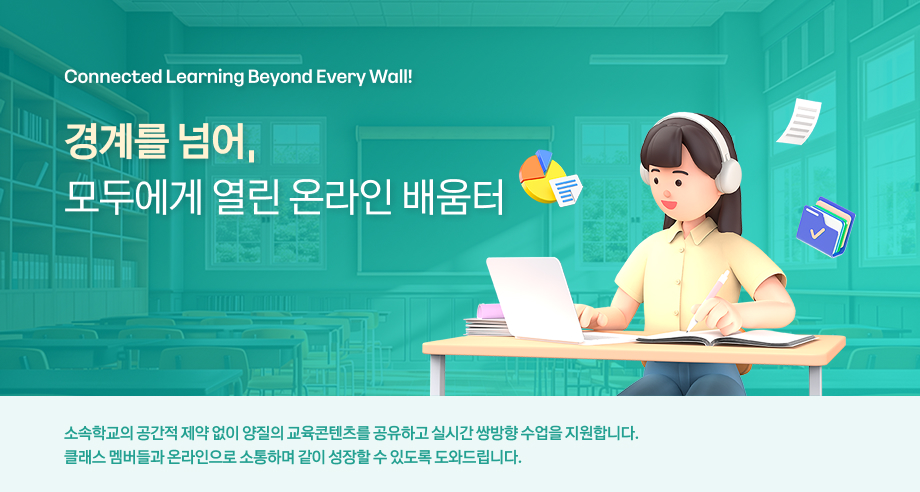 Connected Learning Beyond Every Wall!

경계를 넘어,
모두에게 열린 온라인 배움터

소속학교의 공간적 제약 없이 양질의 교육콘텐츠를 공유하고 실시간 쌍방향 수업을 지원합니다.
클래스 멤버들과 온라인으로 소통하며 같이 성장할 수 있도록 도와드립니다.